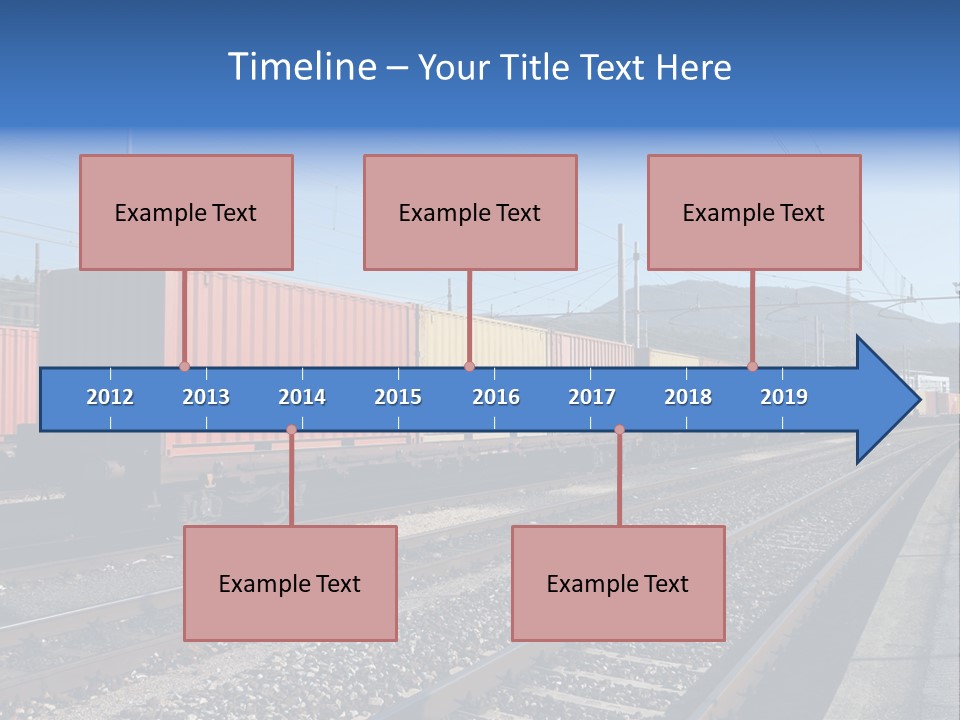 Timeline – Your Title Text Here

Example Text

Example Text

Example Text

2012 2013 2014 2015 2016 2017 2018 2019

Example Text

Example Text